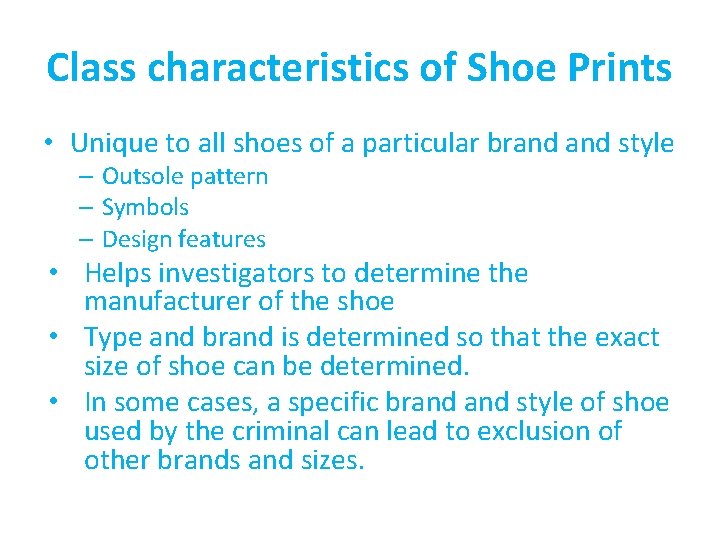 Class characteristics of Shoe Prints

• Unique to all shoes of a particular brand and style
– Outsole pattern
– Symbols
– Design features
• Helps investigators to determine the manufacturer of the shoe
• Type and brand is determined so that the exact size of shoe can be determined.
• In some cases, a specific brand and style of shoe used by the criminal can lead to exclusion of other brands and sizes.